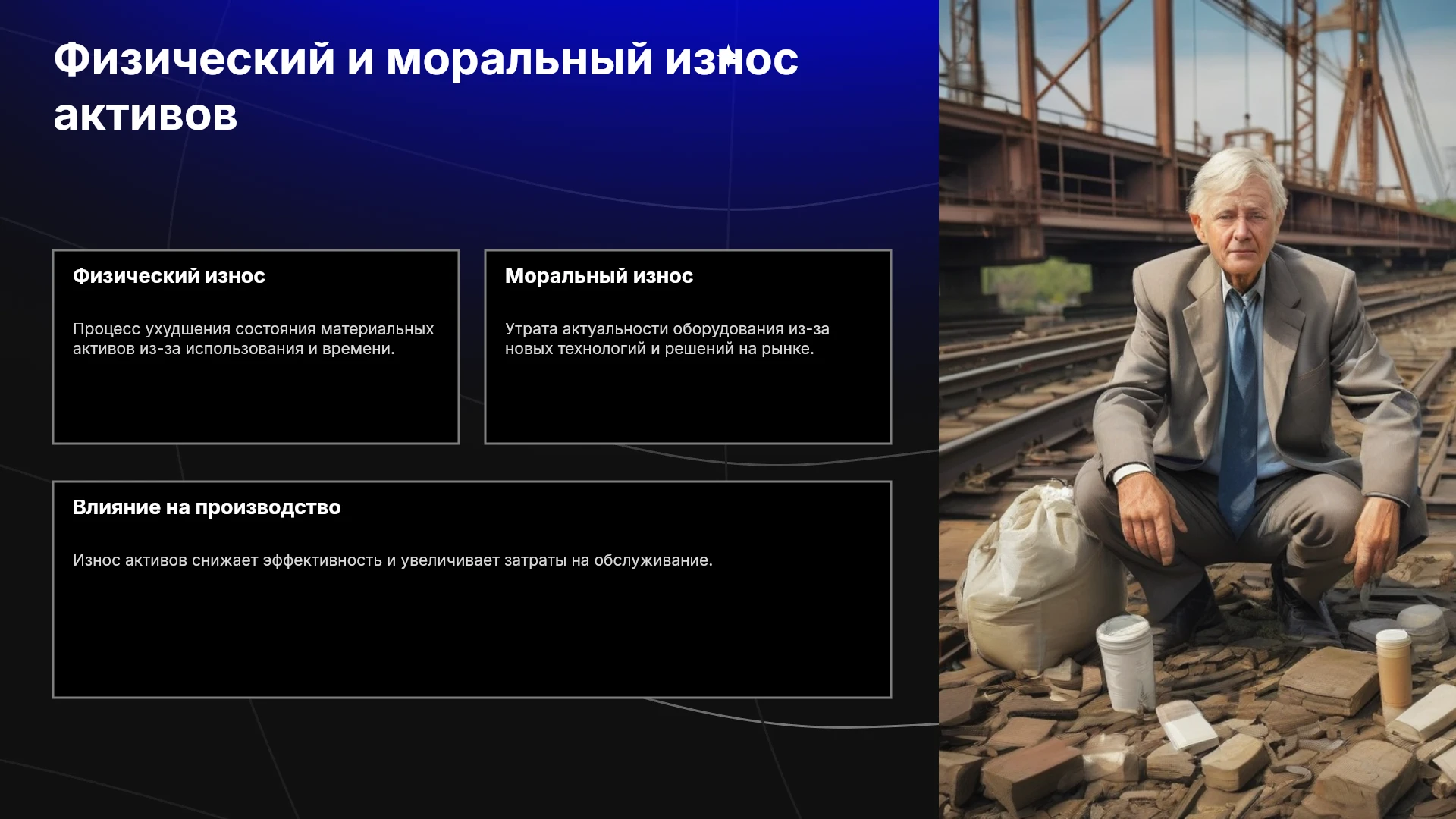 Физический и моральный износ активов

Физический износ

Процесс ухудшения состояния материальных активов из-за использования и времени.

Моральный износ

Утрата актуальности оборудования из-за новых технологий и решений на рынке.

Влияние на производство

Износ активов снижает эффективность и увеличивает затраты на обслуживание.